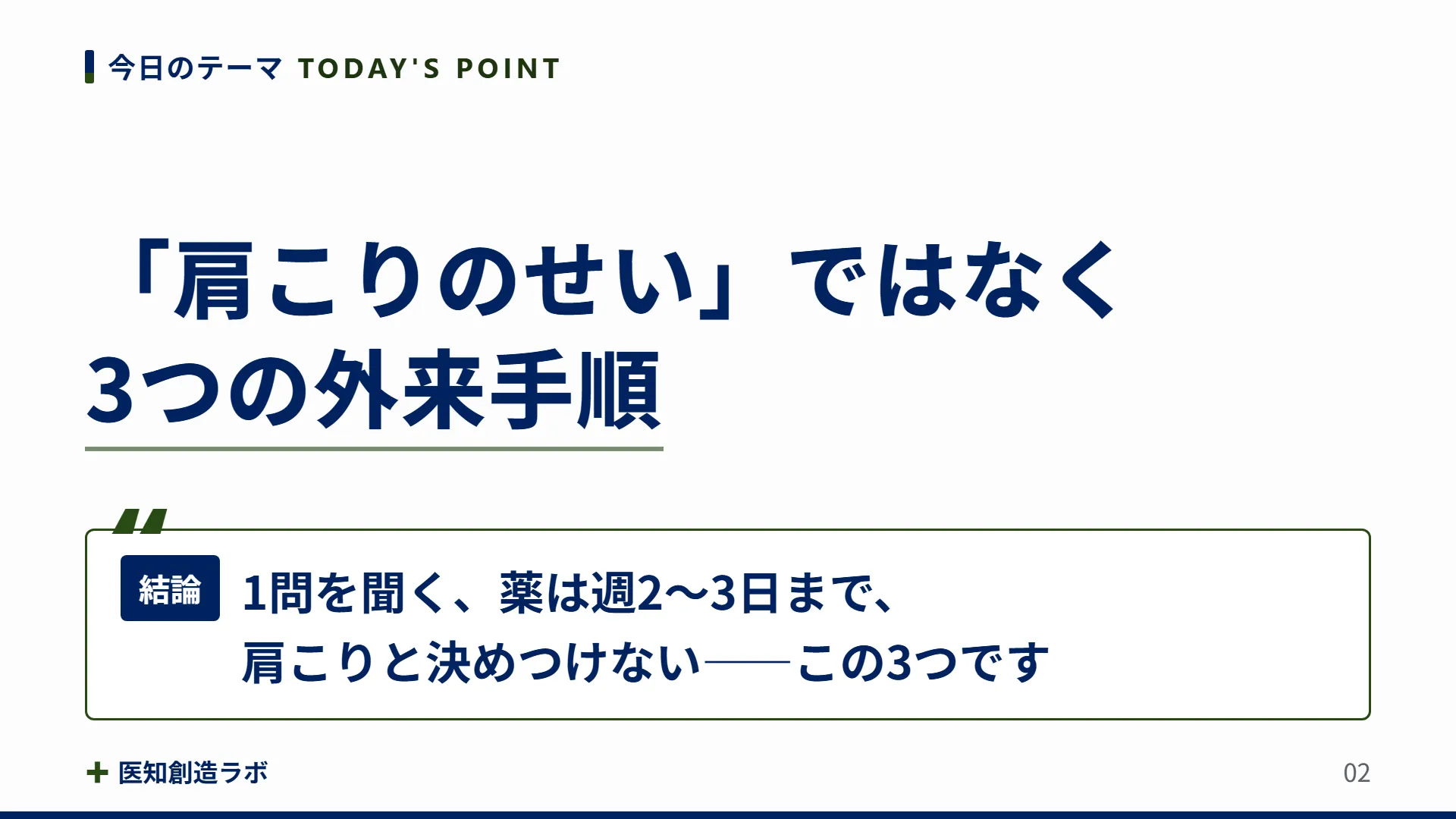 今日のテーマ TODAY'S POINT

「肩こりのせい」ではなく
3つの外来手順

結論 1問を聞く、薬は週2〜3日まで、
肩こりと決めつけない——この3つです

医知創造ラボ

02